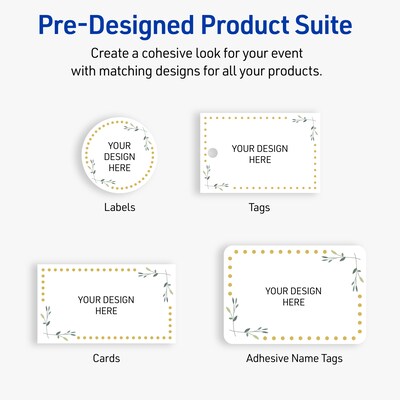 Pre-Designed Product Suite

Create a cohesive look for your event with matching designs for all your products.

YOUR DESIGN HERE

Labels

YOUR DESIGN HERE

Tags

YOUR DESIGN HERE

Cards

YOUR DESIGN HERE

Adhesive Name Tags